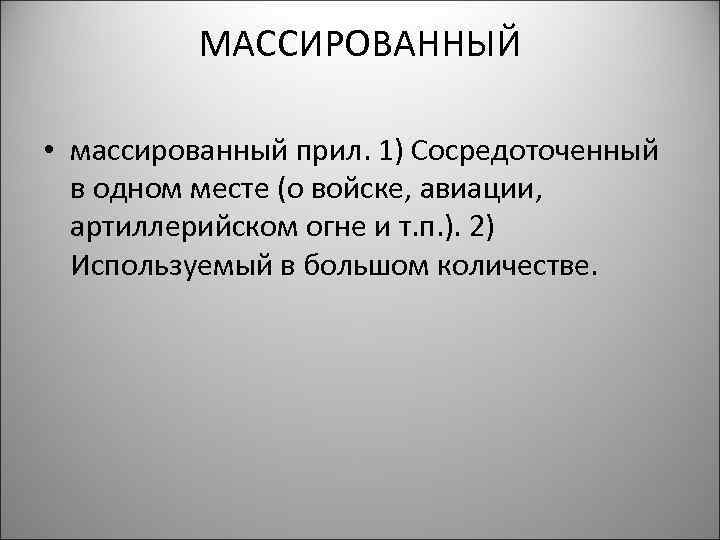 МАССИРОВАННЫЙ

• массированный прил. 1) Сосредоточенный в одном месте (о войске, авиации, артиллерийском огне и т.п.). 2) Используемый в большом количестве.